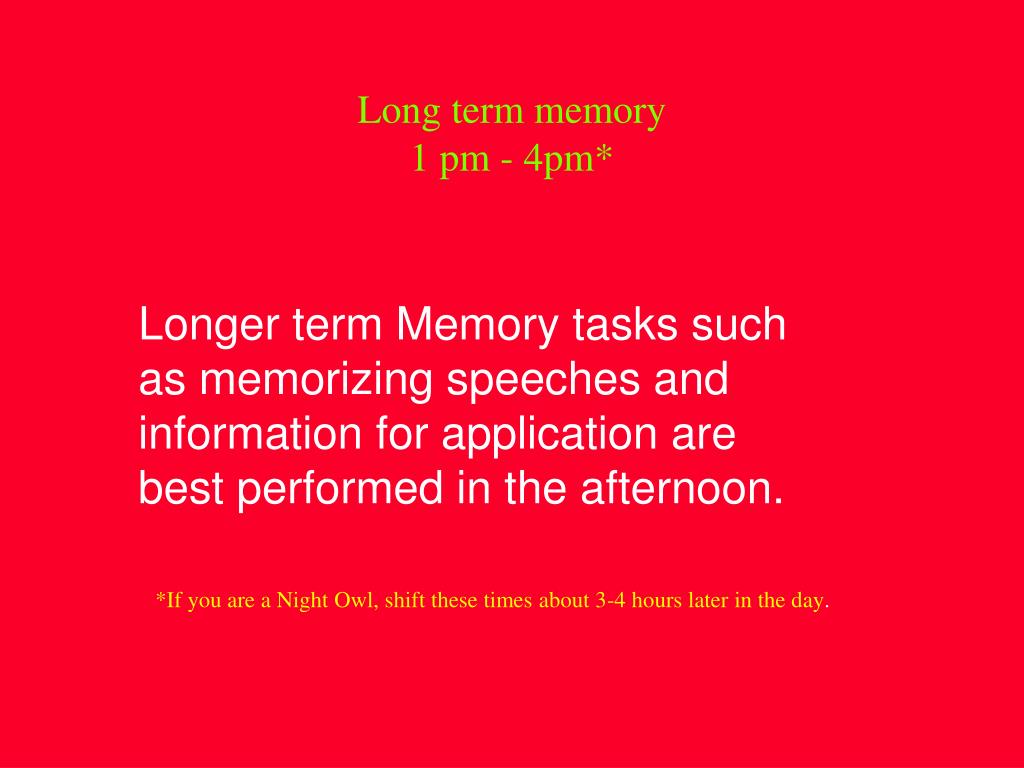 Long term memory
1 pm - 4pm*

Longer term Memory tasks such as memorizing speeches and information for application are best performed in the afternoon.

*If you are a Night Owl, shift these times about 3-4 hours later in the day.